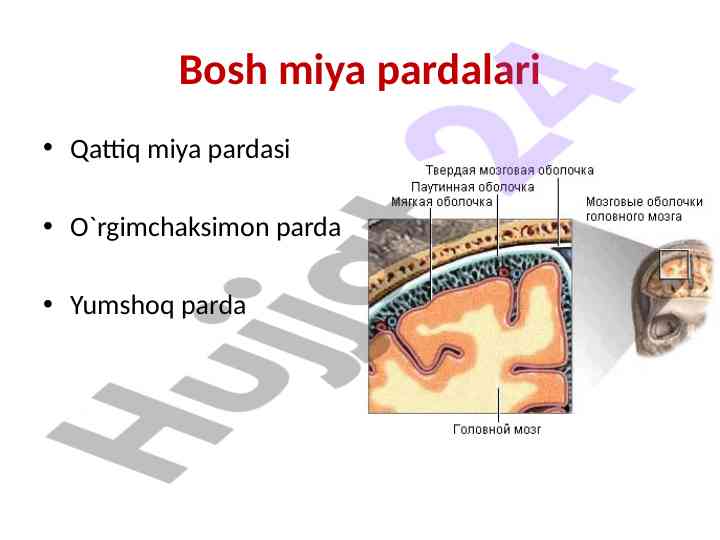 Bosh miya pardalari

• Qattiq miya pardasi

• O`rgimchaksimon parda

• Yumshoq parda

Твердая мозговая оболочка
Паутинная оболочка
Мягкая оболочка
Мозговые оболочки головного мозга
Головной мозг

Hujjat 24